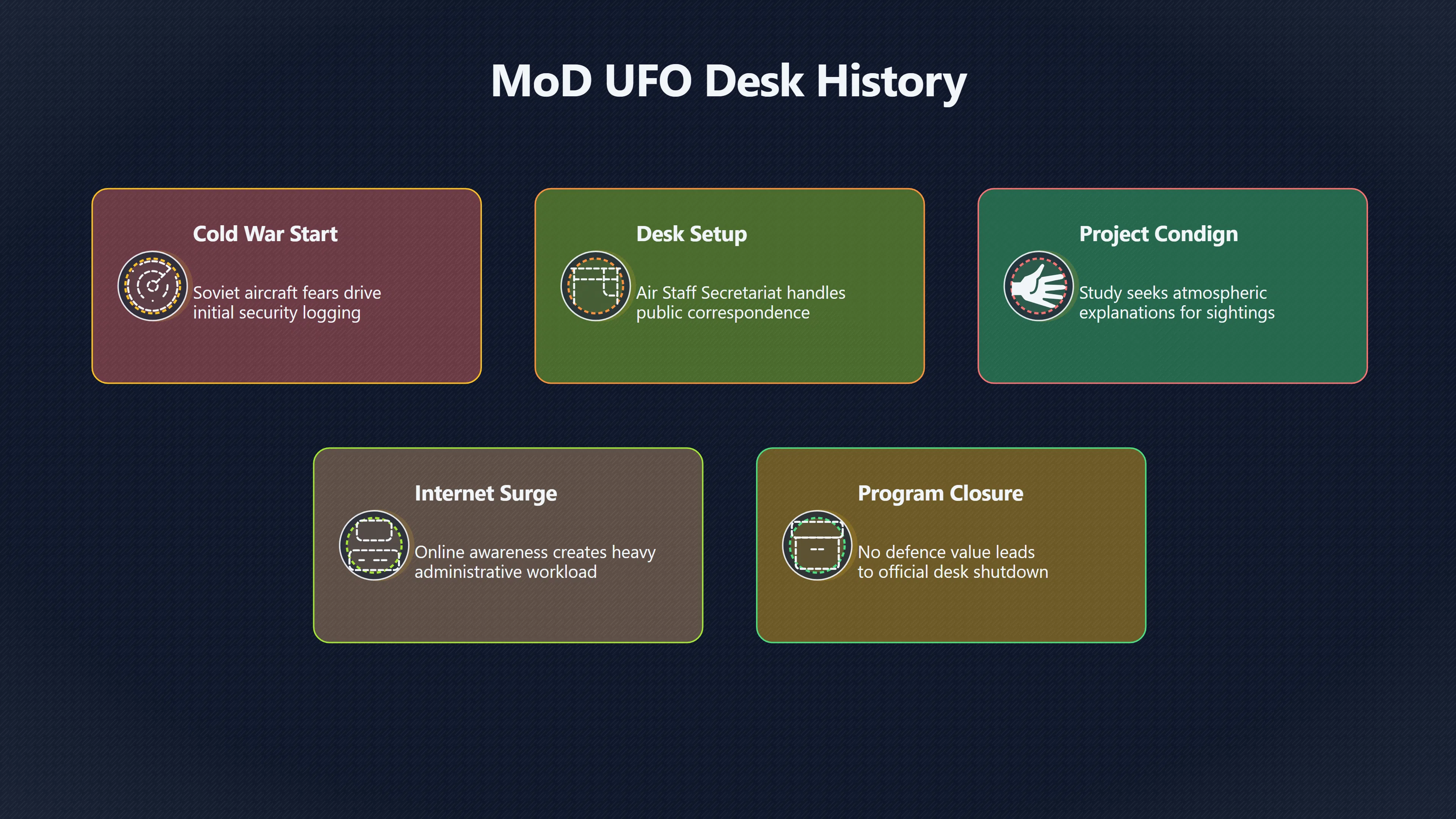 MoD UFO Desk History

Cold War Start

Soviet aircraft fears drive initial security logging

Desk Setup

Air Staff Secretariat handles public correspondence

Project Condign

Study seeks atmospheric explanations for sightings

Internet Surge

Online awareness creates heavy administrative workload

Program Closure

No defence value leads to official desk shutdown